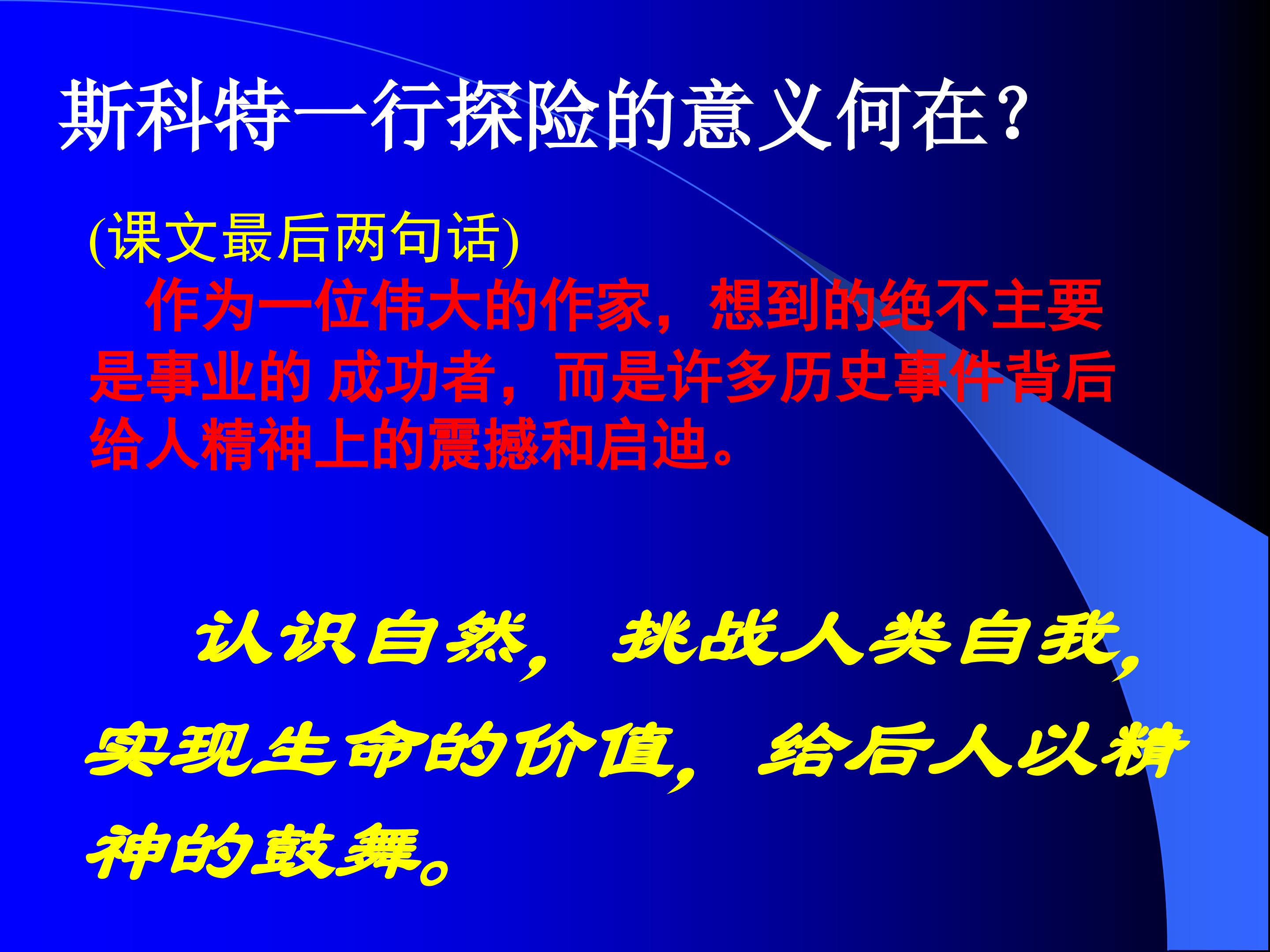 斯科特一行探险的意义何在？

(课文最后两句话)

作为一位伟大的作家，想到的绝不主要是事业的 成功者，而是许多历史事件背后给人精神上的震撼和启迪。

认识自然，挑战人类自我，实现生命的价值，给后人以精神的鼓舞。